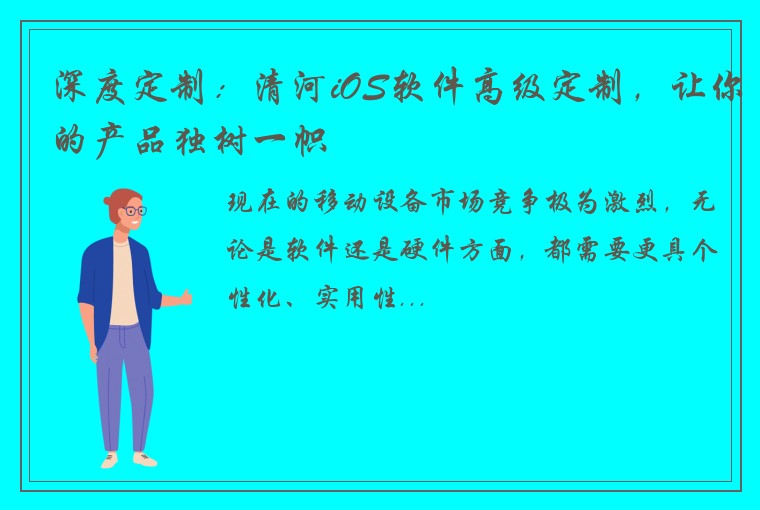 深度定制：清河iOS软件高级定制，让你的产品独树一帜

现在的移动设备市场竞争极为激烈，无论是软件还是硬件方面，都需要更具个性化、实用性...